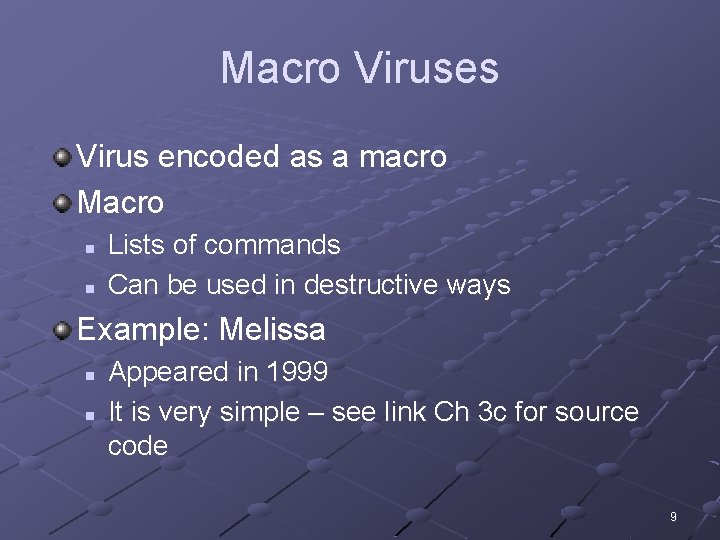 Macro Viruses

Virus encoded as a macro

Macro

Lists of commands

Can be used in destructive ways

Example: Melissa

Appeared in 1999

It is very simple – see link Ch 3c for source code

9